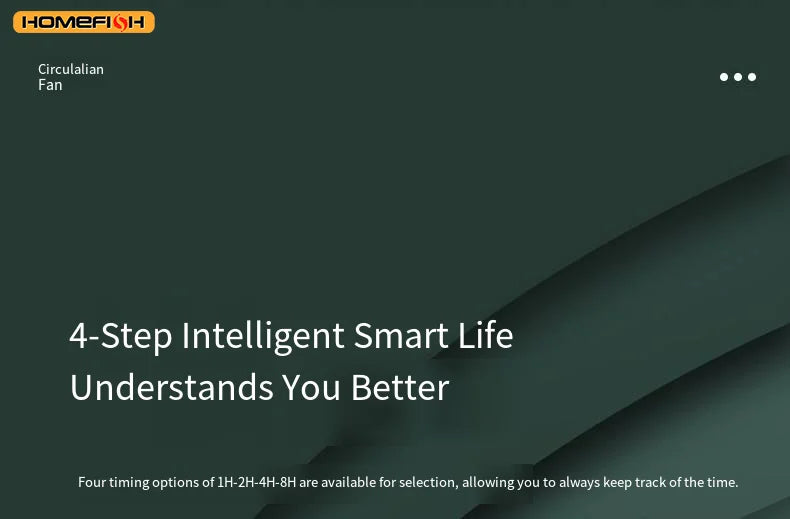 HOMEFISH

Circulalian
Fan

4-Step Intelligent Smart Life
Understands You Better

Four timing options of 1H-2H-4H-8H are available for selection, allowing you to always keep track of the time.